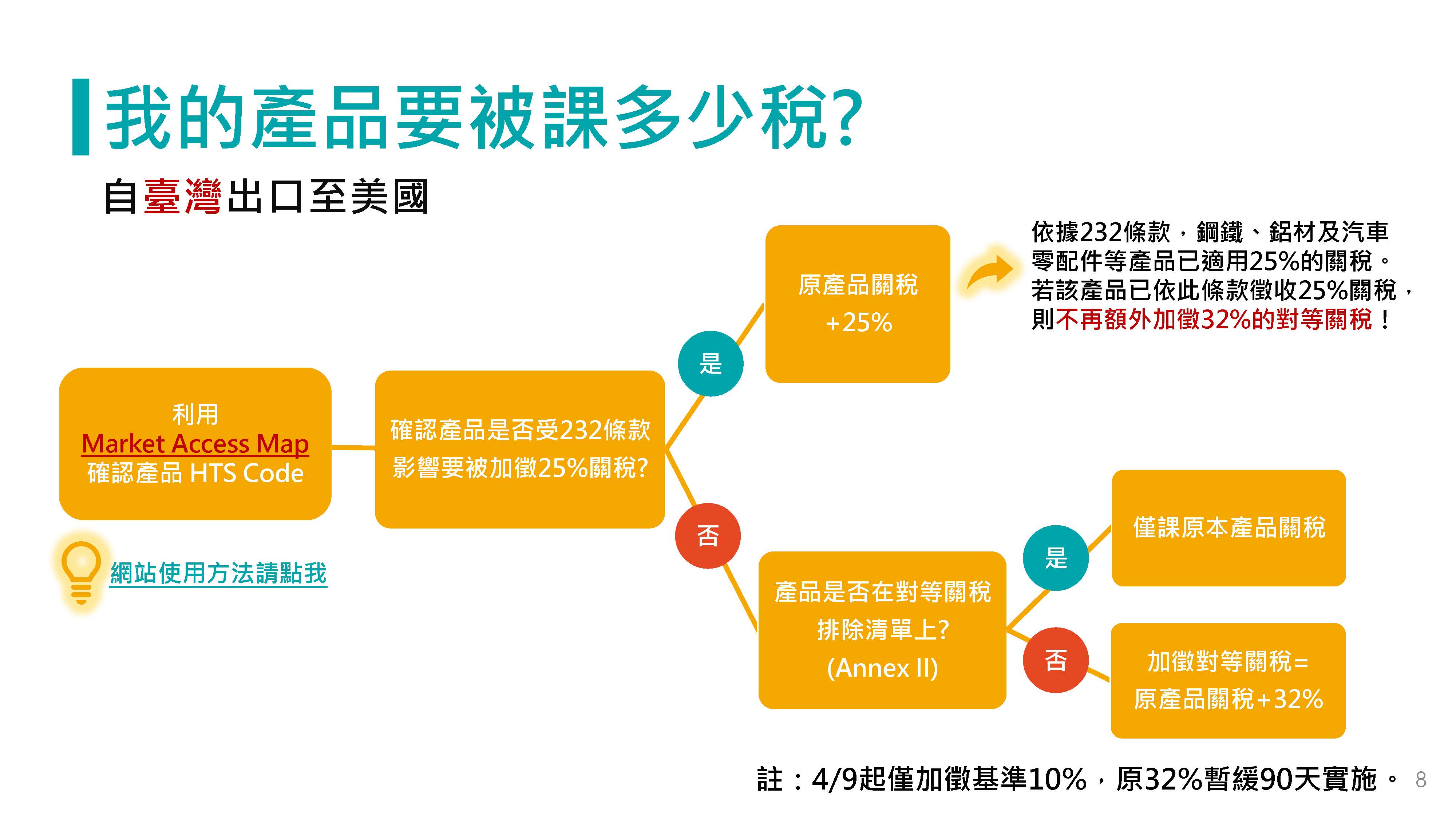 我的產品要被課多少稅?

自臺灣出口至美國

利用
Market Access Map
確認產品 HTS Code

網站使用方法請點我

確認產品是否受232條款影響要被加徵25%關稅?

是

原產品關稅 +25%

依據232條款，鋼鐵、鋁材及汽車零配件等產品已適用25%的關稅。若該產品已依此條款徵收25%關稅，則不再額外加徵32%的對等關稅！

否

產品是否在對等關稅排除清單上? (Annex II)

是

僅課原本產品關稅

否

加徵對等關稅= 原產品關稅+32%

註：4/9起僅加徵基準10%，原32%暫緩90天實施。 8